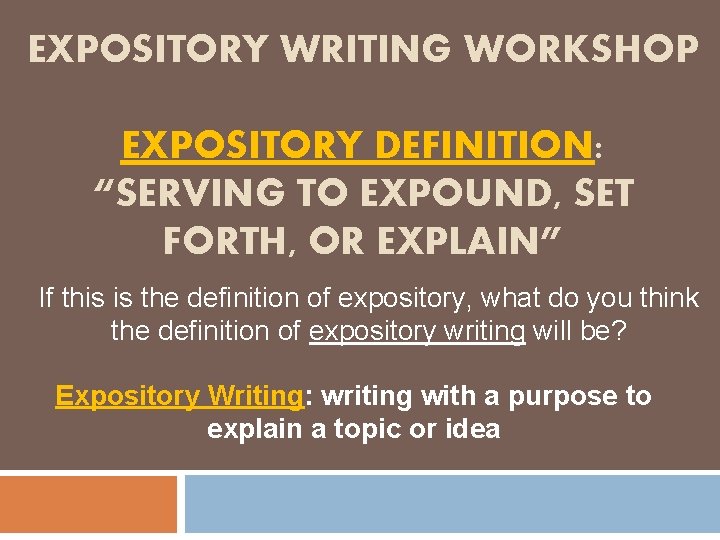 EXPOSITORY WRITING WORKSHOP

EXPOSITORY DEFINITION: "SERVING TO EXPOUND, SET FORTH, OR EXPLAIN"

If this is the definition of expository, what do you think the definition of expository writing will be?

Expository Writing: writing with a purpose to explain a topic or idea